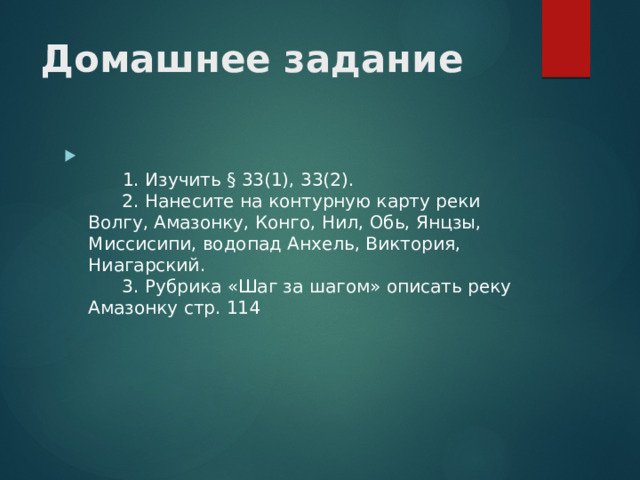 Домашнее задание

1. Изучить § 33(1), 33(2).

2. Нанесите на контурную карту реки Волгу, Амазонку, Конго, Нил, Обь, Янцзы, Миссисипи, водопад Анхель, Виктория, Ниагарский.

3. Рубрика «Шаг за шагом» описать реку Амазонку стр. 114